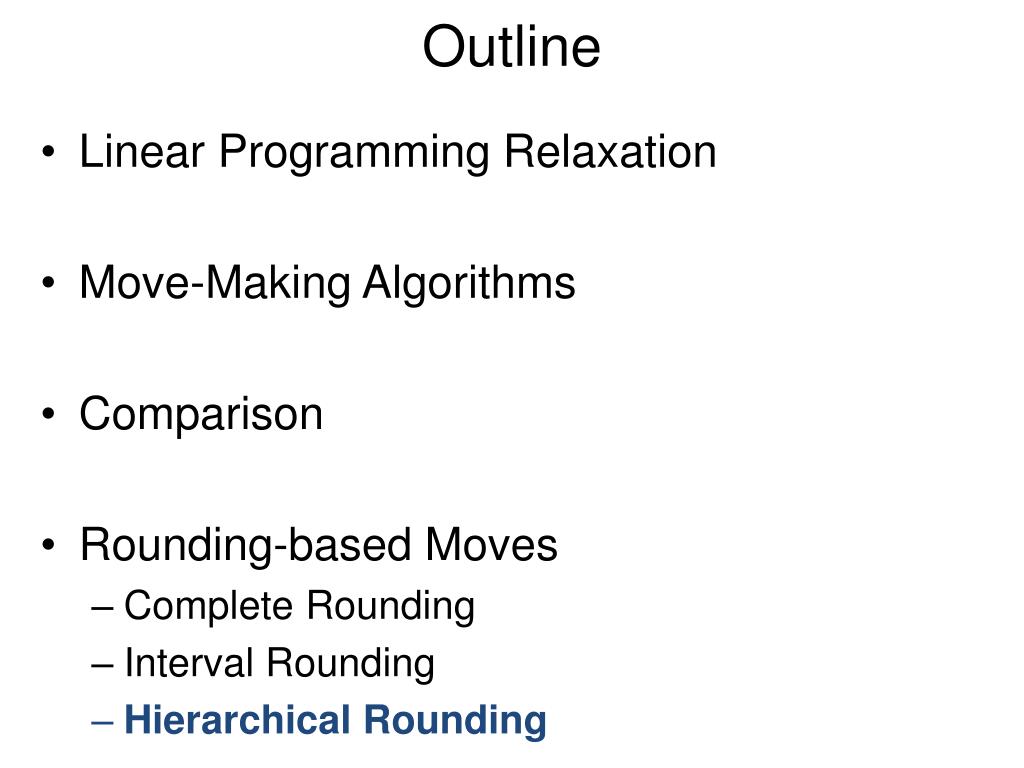 Outline

• Linear Programming Relaxation

• Move-Making Algorithms

• Comparison

• Rounding-based Moves
– Complete Rounding
– Interval Rounding
– Hierarchical Rounding